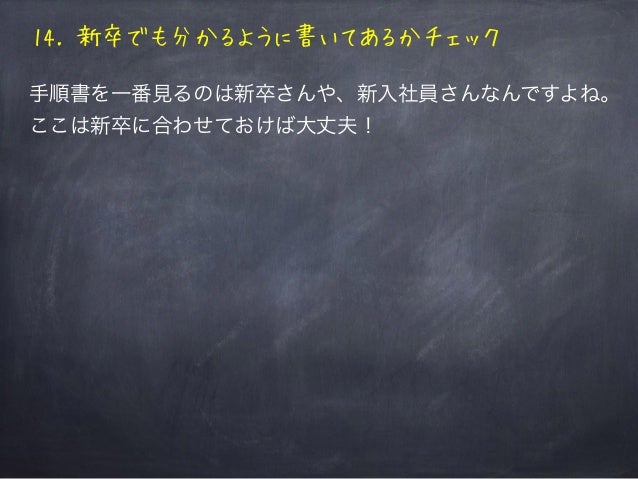 14. 新卒でも分かるように書いてあるかチェック

手順書を一番見るのは新卒さんや、新入社員さんなんですよね。ここは新卒に合わせておけば大丈夫！